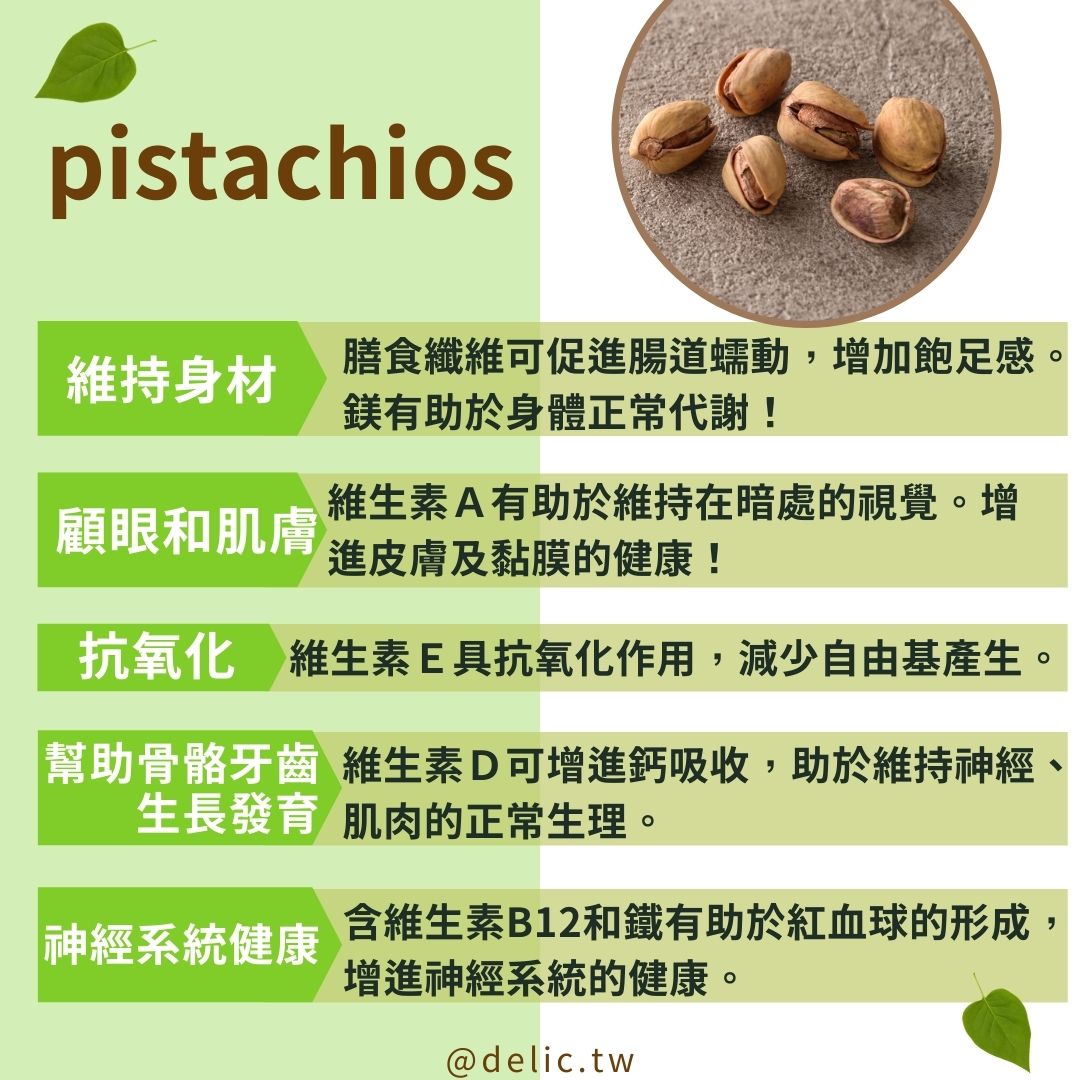 pistachios

維持身材
膳食纖維可促進腸道蠕動，增加飽足感。鎂有助於身體正常代謝！

顧眼和肌膚
維生素 A 有助於維持在暗處的視覺。增進皮膚及黏膜的健康！

抗氧化
維生素 E 具抗氧化作用，減少自由基產生。

幫助骨骼牙齒生長發育
維生素 D 可增進鈣吸收，助於維持神經、肌肉的正常生理。

神經系統健康
含維生素B12和鐵有助於紅血球的形成，增進神經系統的健康。

@delic.tw